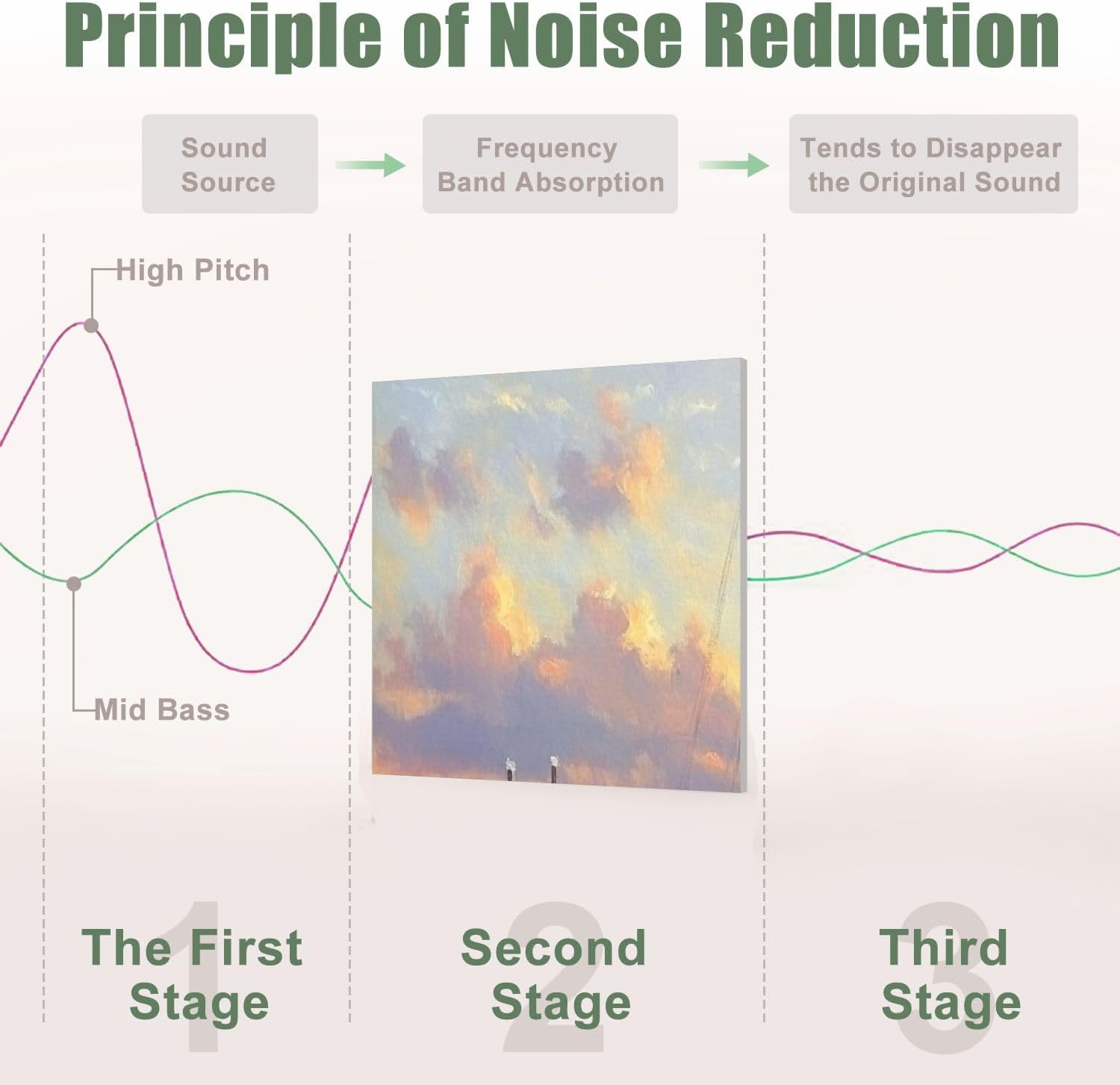 Principle of Noise Reduction

Sound Source

Frequency Band Absorption

Tends to Disappear the Original Sound

High Pitch

Mid Bass

1
The First Stage

2
Second Stage

3
Third Stage